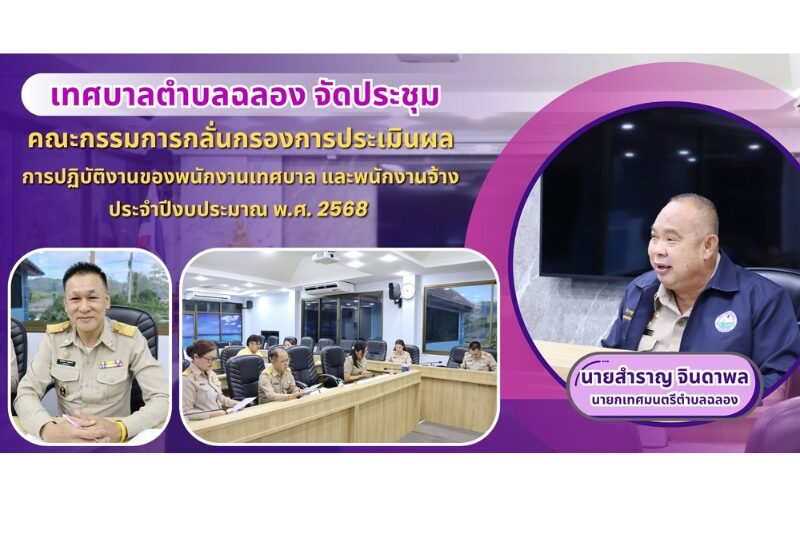 เทศบาลตำบลฉลอง จัดประชุม

คณะกรรมการกลั่นกรองการประเมินผล

การปฏิบัติงานของพนักงานเทศบาล และพนักงานจ้าง

ประจำปีงบประมาณ พ.ศ. 2568

นายสำราญ จินดาพล

นายกเทศมนตรีตำบลฉลอง